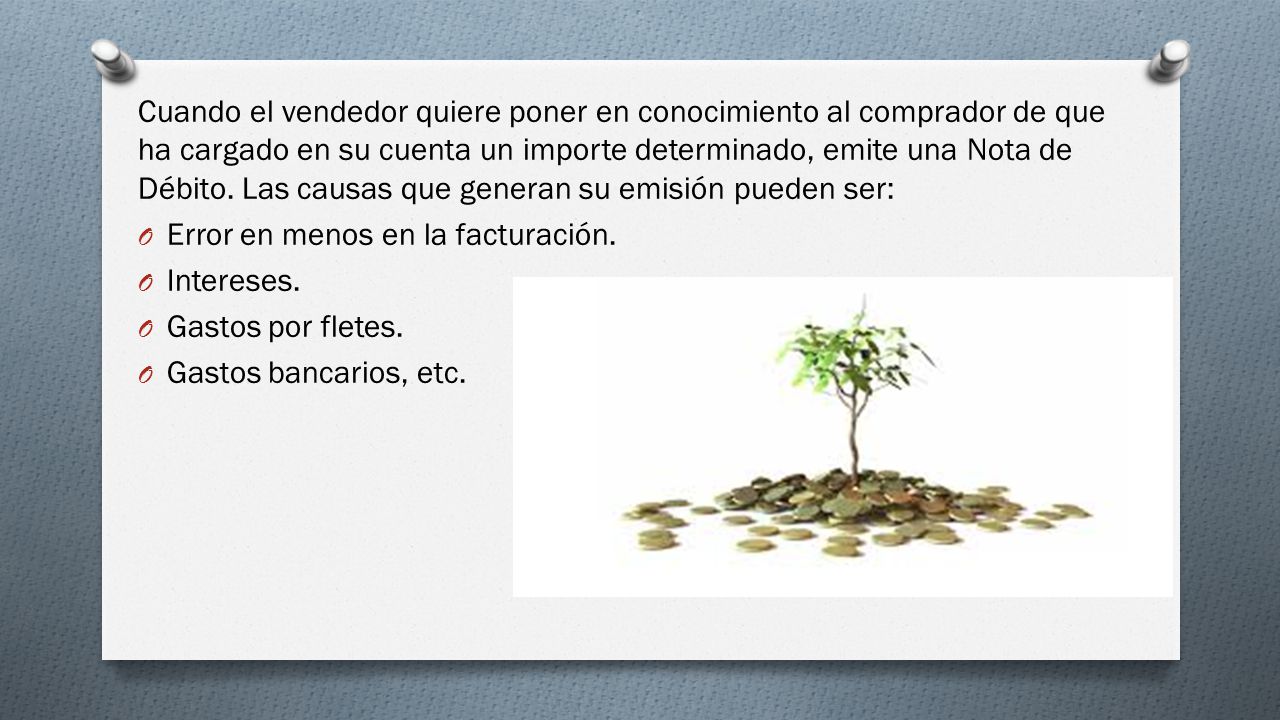 Cuando el vendedor quiere poner en conocimiento al comprador de que ha cargado en su cuenta un importe determinado, emite una Nota de Débito. Las causas que generan su emisión pueden ser:

O Error en menos en la facturación.
O Intereses.
O Gastos por fletes.
O Gastos bancarios, etc.